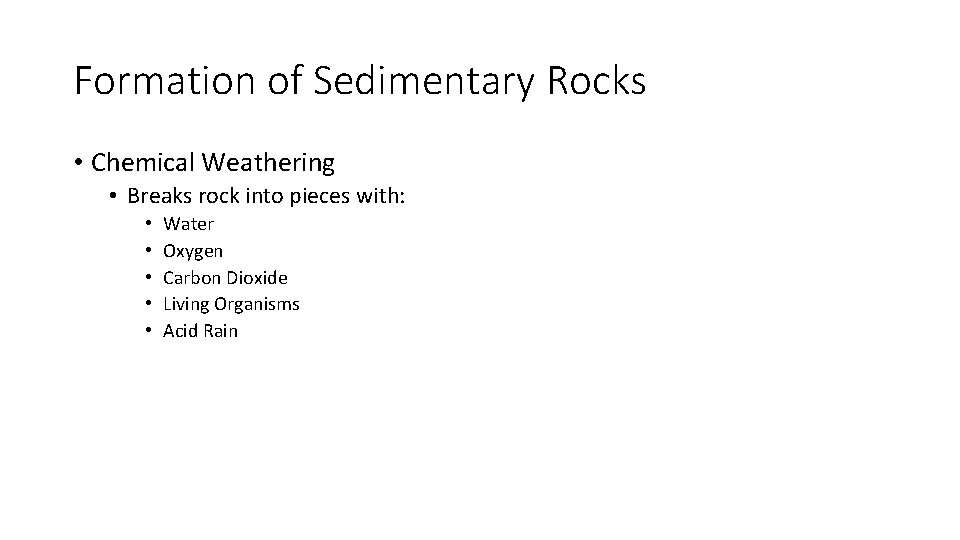 Formation of Sedimentary Rocks

• Chemical Weathering
  • Breaks rock into pieces with:
    • Water
    • Oxygen
    • Carbon Dioxide
    • Living Organisms
    • Acid Rain